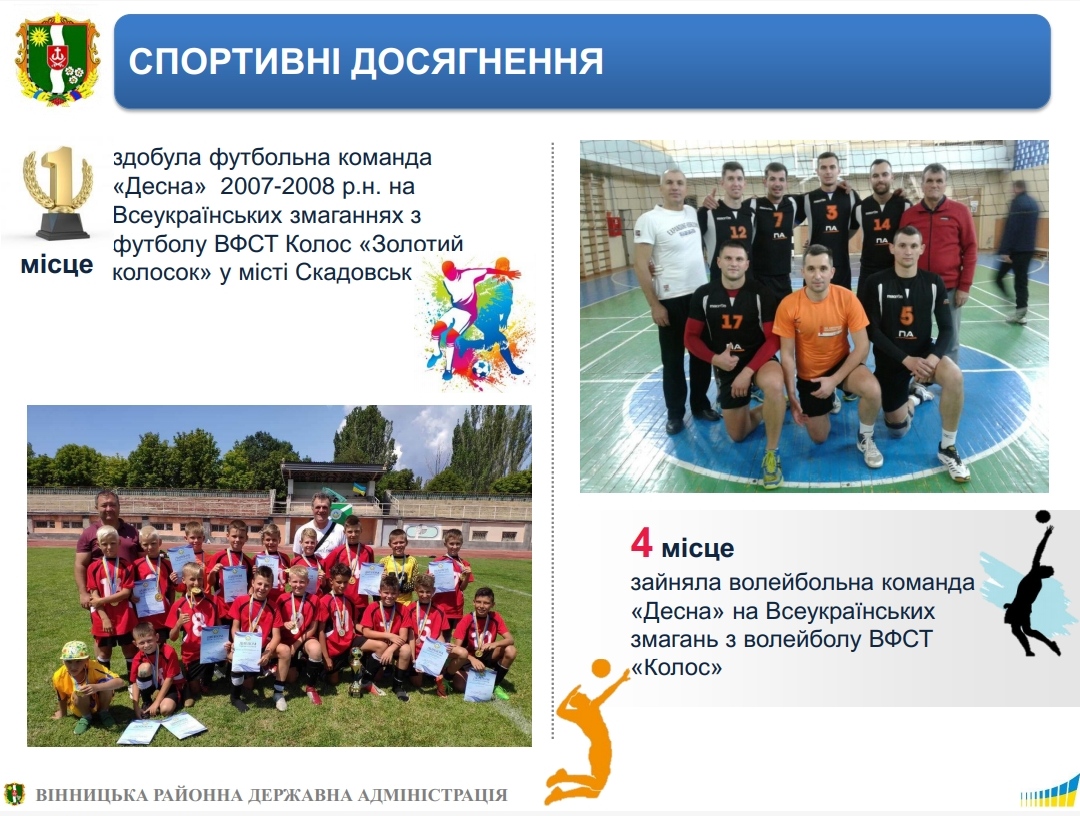 СПОРТИВНІ ДОСЯГНЕННЯ

1 місце

здобула футбольна команда «Десна» 2007-2008 р.н. на Всеукраїнських змаганнях з футболу ВФСТ Колос «Золотий колосок» у місті Скадовськ

12 7 3 14 17 5

4 місце

зайняла волейбольна команда «Десна» на Всеукраїнських змагань з волейболу ВФСТ «Колос»

ВІННИЦЬКА РАЙОННА ДЕРЖАВНА АДМІНІСТРАЦІЯ